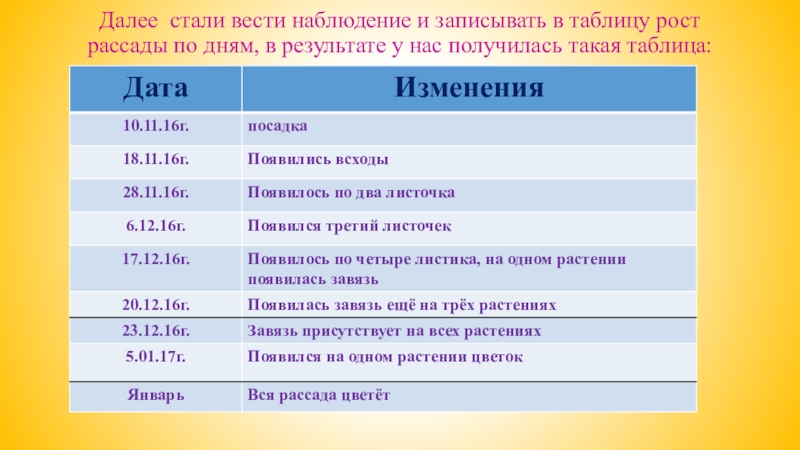 Далее  стали вести наблюдение и записывать в таблицу рост рассады по дням, в результате у нас получилась такая таблица:

| Дата | Изменения |
|---|---|
| 10.11.16г. | посадка |
| 18.11.16г. | Появились всходы |
| 28.11.16г. | Появилось по два листочка |
| 6.12.16г. | Появился третий листочек |
| 17.12.16г. | Появилось по четыре листика, на одном растении появилась завязь |
| 20.12.16г. | Появилась завязь ещё на трёх растениях |
| 23.12.16г. | Завязь присутствует на всех растениях |
| 5.01.17г. | Появился на одном растении цветок |
| Январь | Вся рассада цветёт |